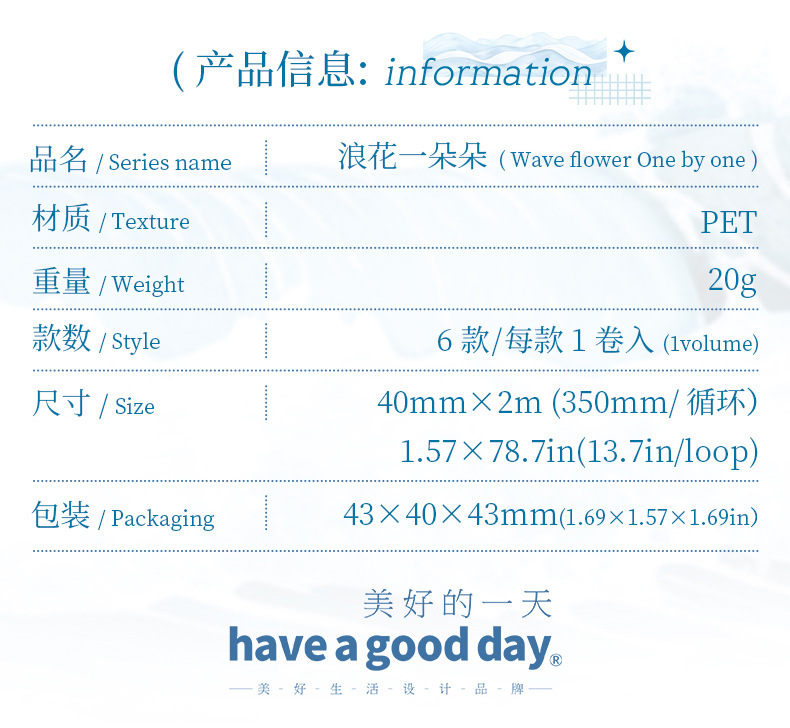 ( 产品信息: information

| 品名 / Series name | 浪花一朵朵 ( Wave flower One by one ) |
|---|---|
| 材质 / Texture | PET |
| 重量 / Weight | 20g |
| 款数 / Style | 6 款/每款 1 卷入 (1volume) |
| 尺寸 / Size | 40mm×2m (350mm/ 循环) 1.57×78.7in(13.7in/loop) |
| 包装 / Packaging | 43×40×43mm(1.69×1.57×1.69in) |

美好的一天
have a good day®
—美·好·生·活·设·计·品·牌—